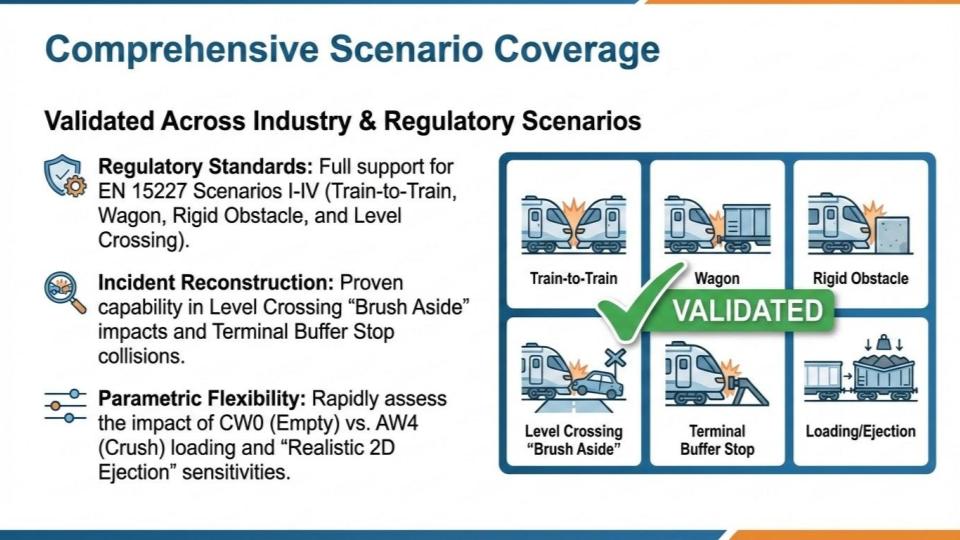 Comprehensive Scenario Coverage

Validated Across Industry & Regulatory Scenarios

Regulatory Standards: Full support for EN 15227 Scenarios I-IV (Train-to-Train, Wagon, Rigid Obstacle, and Level Crossing).

Incident Reconstruction: Proven capability in Level Crossing “Brush Aside” impacts and Terminal Buffer Stop collisions.

Parametric Flexibility: Rapidly assess the impact of CW0 (Empty) vs. AW4 (Crush) loading and “Realistic 2D Ejection” sensitivities.

Train-to-Train

Wagon

Rigid Obstacle

VALIDATED

Level Crossing “Brush Aside”

Terminal Buffer Stop

Loading/Ejection